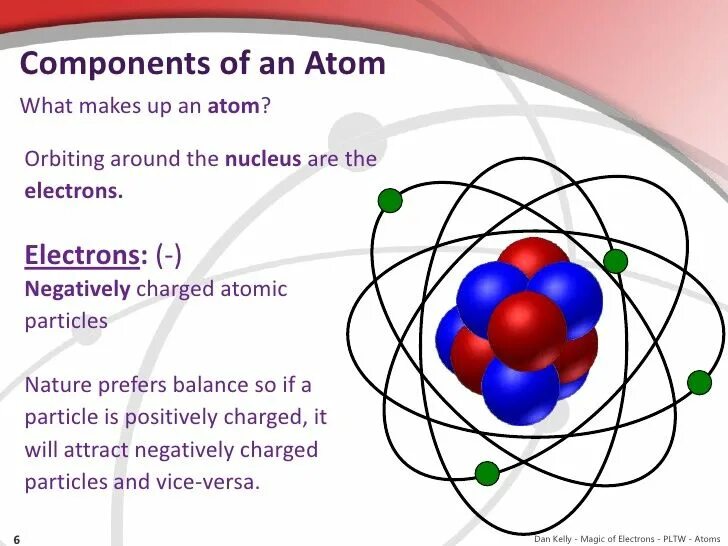 Components of an Atom

What makes up an atom?

Orbiting around the nucleus are the electrons.

Electrons: (-)
Negatively charged atomic particles

Nature prefers balance so if a particle is positively charged, it will attract negatively charged particles and vice-versa.

6

Dan Kelly - Magic of Electrons - PLTW - Atoms